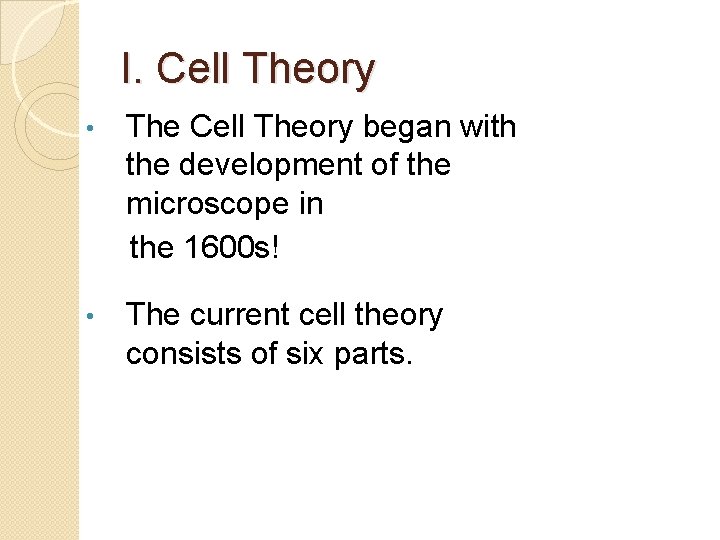 I. Cell Theory

• The Cell Theory began with the development of the microscope in the 1600s!

• The current cell theory consists of six parts.